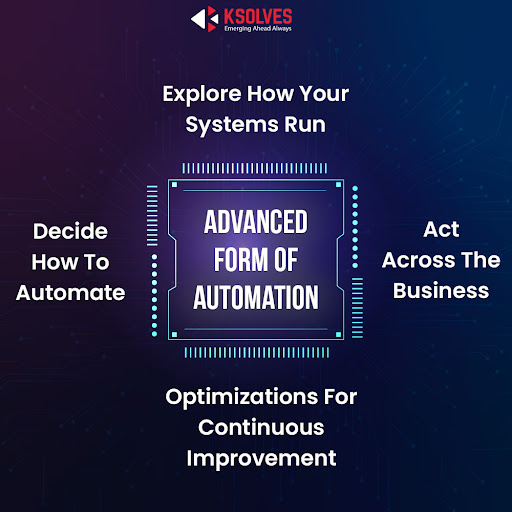 KSOLVES
Emerging Ahead Always

Explore How Your Systems Run

Decide How To Automate

ADVANCED FORM OF AUTOMATION

Act Across The Business

Optimizations For Continuous Improvement